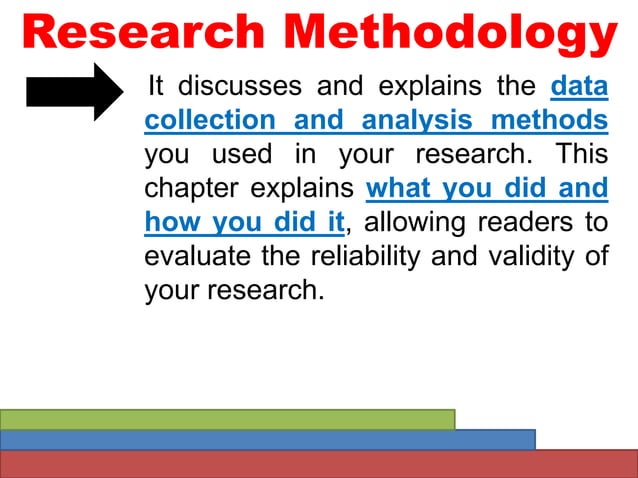 Research Methodology

It discusses and explains the data collection and analysis methods you used in your research. This chapter explains what you did and how you did it, allowing readers to evaluate the reliability and validity of your research.